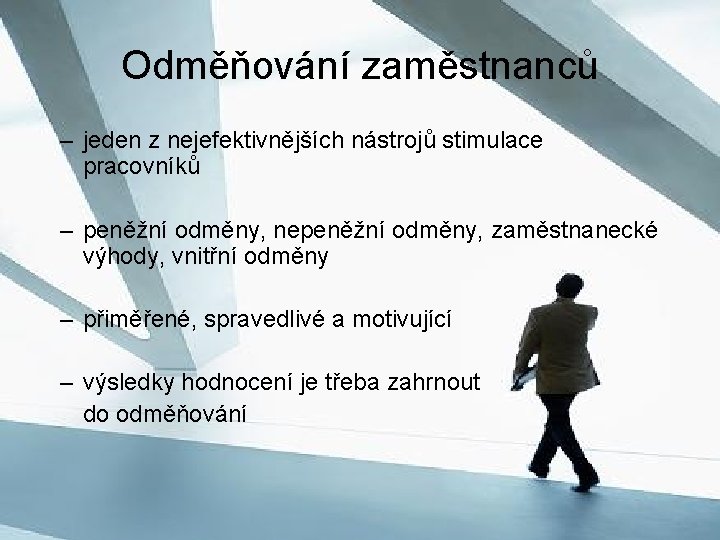 Odměňování zaměstnanců

– jeden z nejefektivnějších nástrojů stimulace pracovníků

– peněžní odměny, nepeněžní odměny, zaměstnanecké výhody, vnitřní odměny

– přiměřené, spravedlivé a motivující

– výsledky hodnocení je třeba zahrnout do odměňování